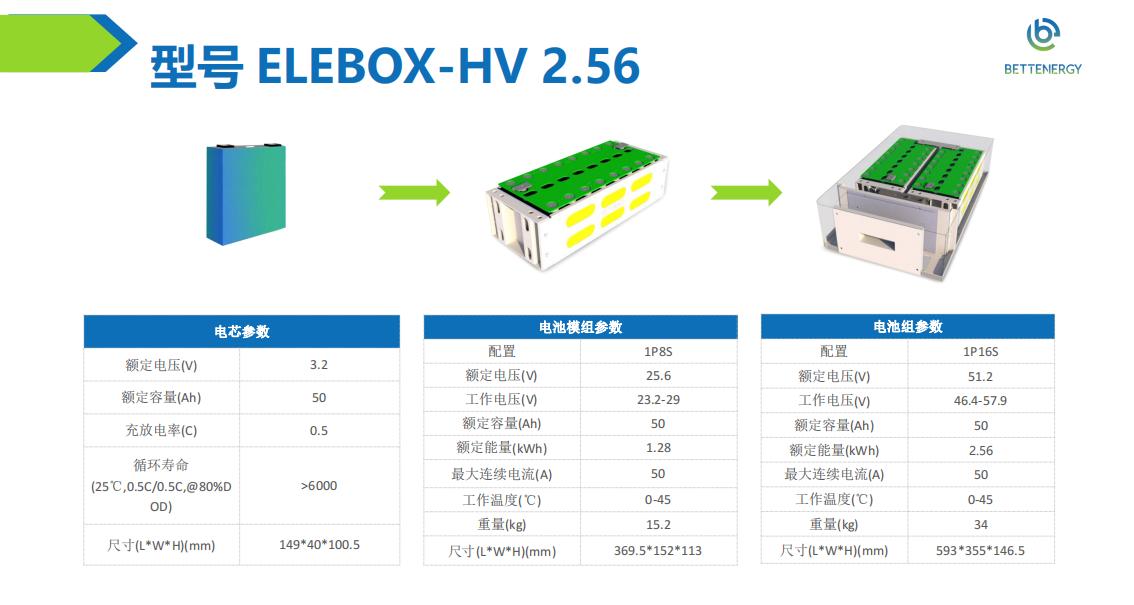 型号 ELEBOX-HV 2.56

BETTENERGY

| 电芯参数 | |
|---|---|
| 额定电压(V) | 3.2 |
| 额定容量(Ah) | 50 |
| 充放电率(C) | 0.5 |
| 循环寿命 (25℃,0.5C/0.5C,@80%DOD) | >6000 |
| 尺寸(L*W*H)(mm) | 149*40*100.5 |

| 电池模组参数 | |
|---|---|
| 配置 | 1P8S |
| 额定电压(V) | 25.6 |
| 工作电压(V) | 23.2-29 |
| 额定容量(Ah) | 50 |
| 额定能量(kWh) | 1.28 |
| 最大连续电流(A) | 50 |
| 工作温度(℃) | 0-45 |
| 重量(kg) | 15.2 |
| 尺寸(L*W*H)(mm) | 369.5*152*113 |

| 电池组参数 | |
|---|---|
| 配置 | 1P16S |
| 额定电压(V) | 51.2 |
| 工作电压(V) | 46.4-57.9 |
| 额定容量(Ah) | 50 |
| 额定能量(kWh) | 2.56 |
| 最大连续电流(A) | 50 |
| 工作温度(℃) | 0-45 |
| 重量(kg) | 34 |
| 尺寸(L*W*H)(mm) | 593*355*146.5 |